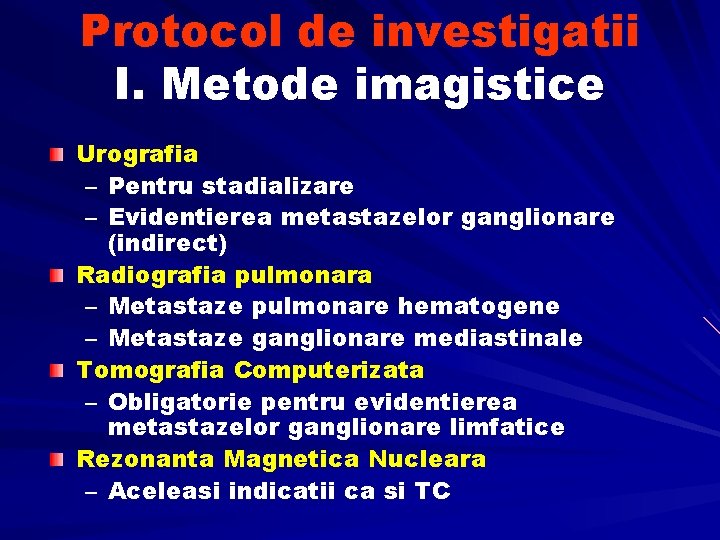 Protocol de investigatii
I. Metode imagistice

Urografia
– Pentru stadializare
– Evidentierea metastazelor ganglionare (indirect)

Radiografia pulmonara
– Metastaze pulmonare hematogene
– Metastaze ganglionare mediastinale

Tomografia Computerizata
– Obligatorie pentru evidentierea metastazelor ganglionare limfatice

Rezonanta Magnetica Nucleara
– Aceleasi indicatii ca si TC